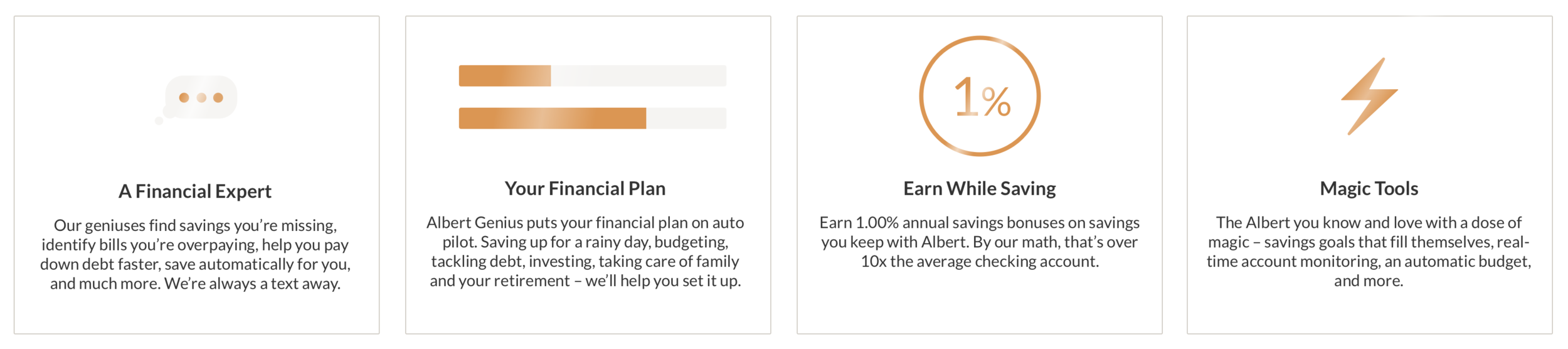 A Financial Expert

Our geniuses find savings you're missing, identify bills you're overpaying, help you pay down debt faster, save automatically for you, and much more. We're always a text away.

Your Financial Plan

Albert Genius puts your financial plan on auto pilot. Saving up for a rainy day, budgeting, tackling debt, investing, taking care of family and your retirement – we'll help you set it up.

1%

Earn While Saving

Earn 1.00% annual savings bonuses on savings you keep with Albert. By our math, that's over 10x the average checking account.

Magic Tools

The Albert you know and love with a dose of magic – savings goals that fill themselves, real-time account monitoring, an automatic budget, and more.